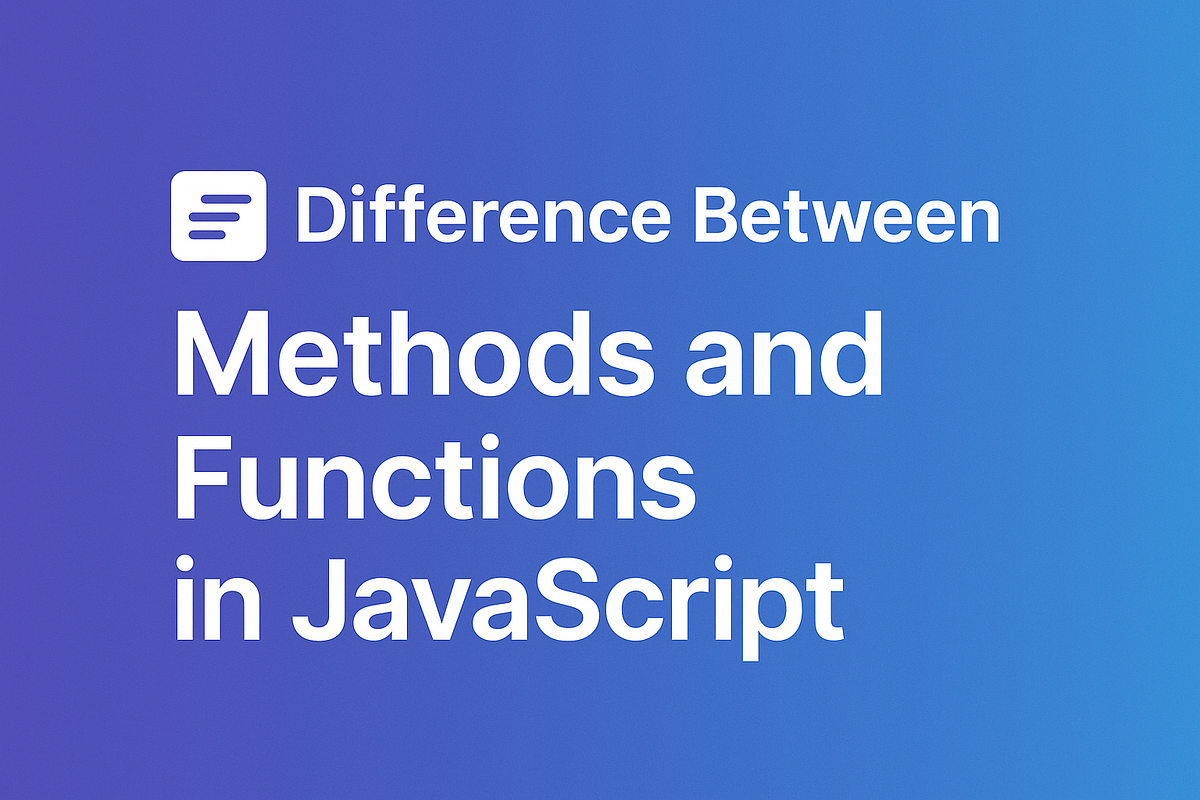 Difference Between

Methods and Functions in JavaScript